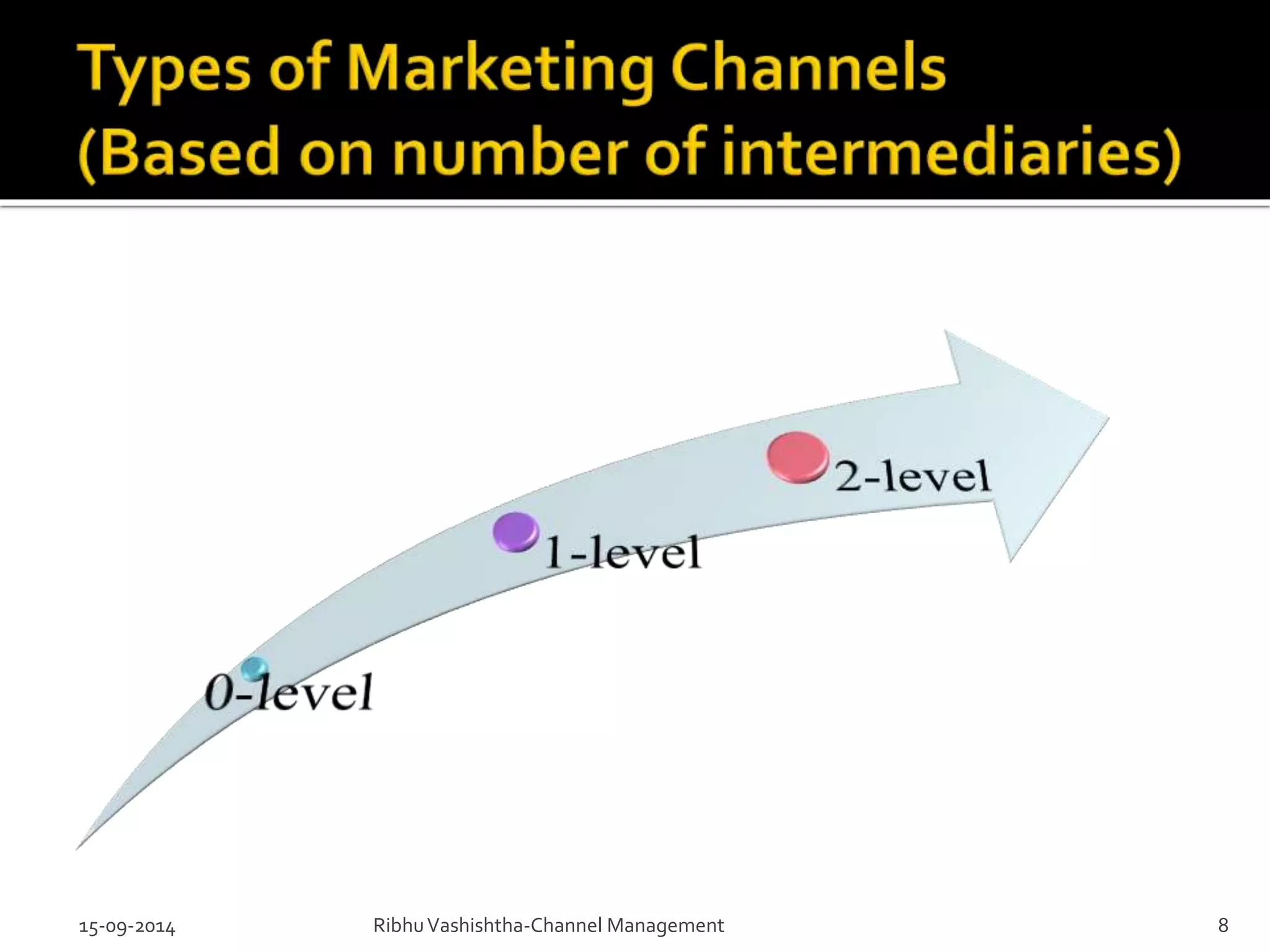 Types of Marketing Channels (Based on number of intermediaries)

0-level

1-level

2-level

15-09-2014

Ribhu Vashishtha-Channel Management

8